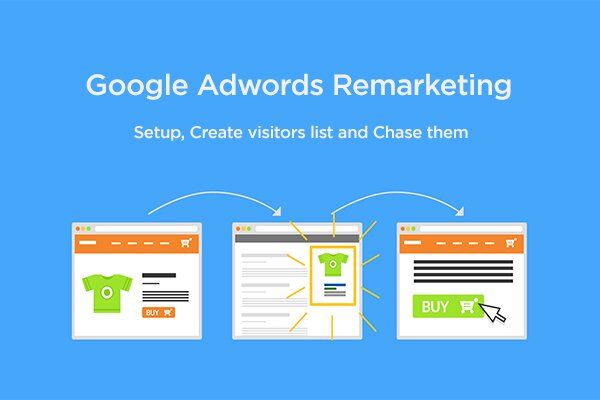 Google Adwords Remarketing

Setup, Create visitors list and Chase them

BUY

BUY